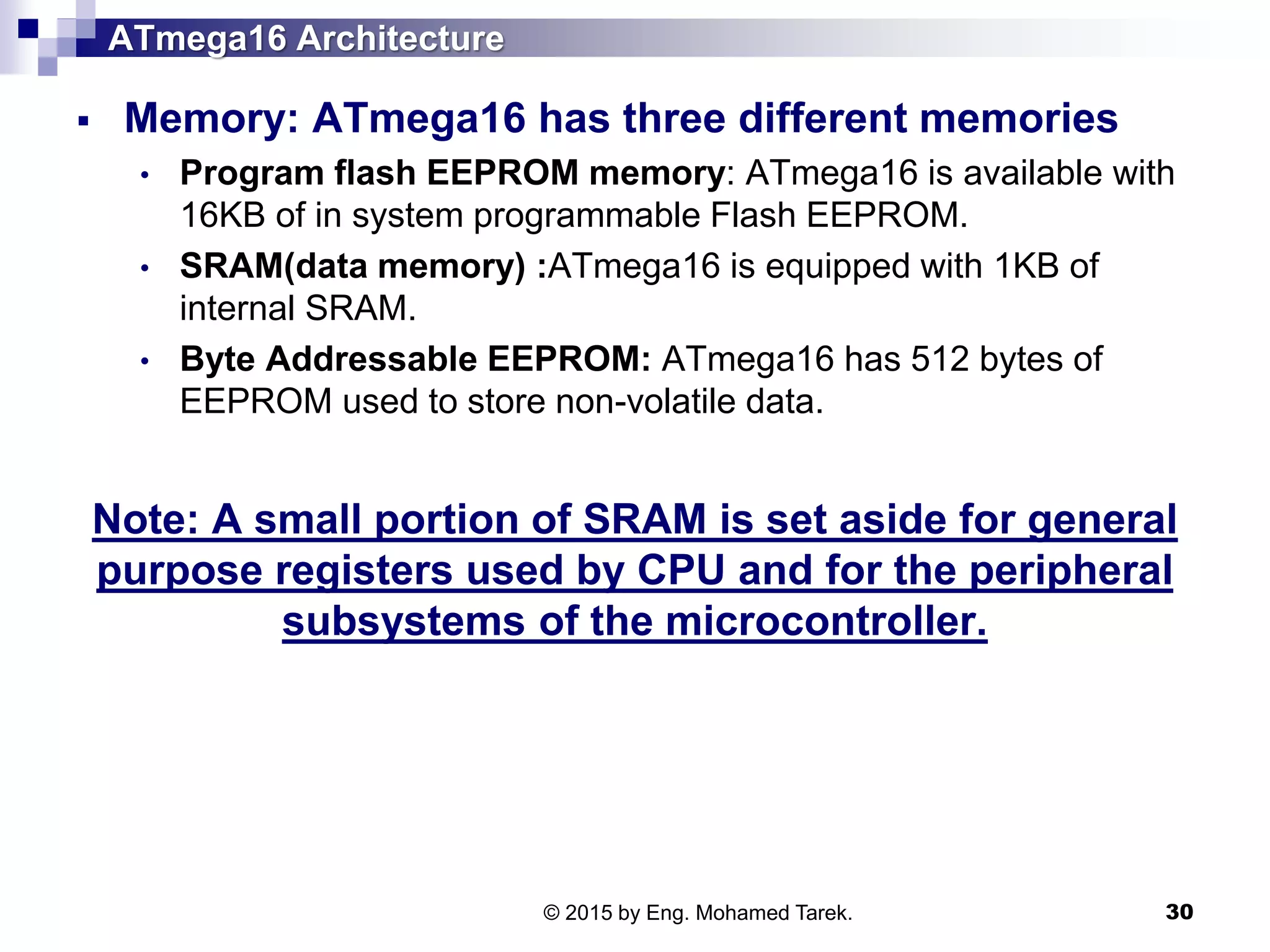 ATmega16 Architecture

▪ Memory: ATmega16 has three different memories

• Program flash EEPROM memory: ATmega16 is available with 16KB of in system programmable Flash EEPROM.

• SRAM(data memory) :ATmega16 is equipped with 1KB of internal SRAM.

• Byte Addressable EEPROM: ATmega16 has 512 bytes of EEPROM used to store non-volatile data.

Note: A small portion of SRAM is set aside for general purpose registers used by CPU and for the peripheral subsystems of the microcontroller.

© 2015 by Eng. Mohamed Tarek.

30